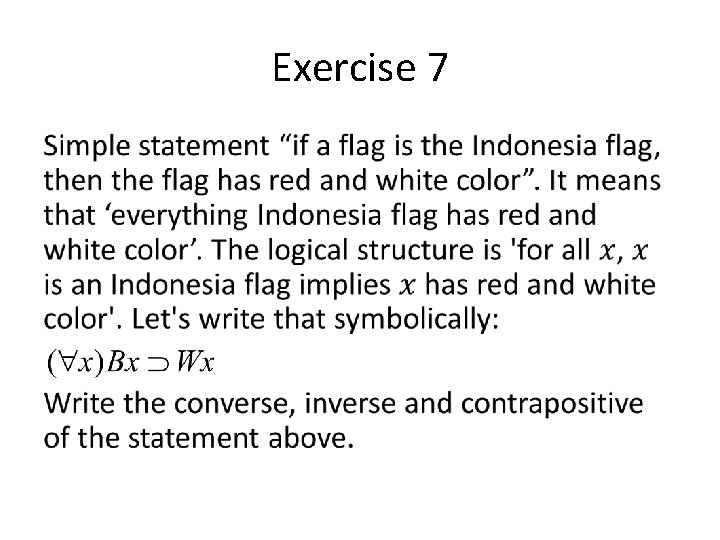 Exercise 7

Simple statement “if a flag is the Indonesia flag, then the flag has red and white color”. It means that ‘everything Indonesia flag has red and white color’. The logical structure is 'for all $x$, $x$ is an Indonesia flag implies $x$ has red and white color'. Let's write that symbolically:

$(\forall x)Bx \supset Wx$

Write the converse, inverse and contrapositive of the statement above.